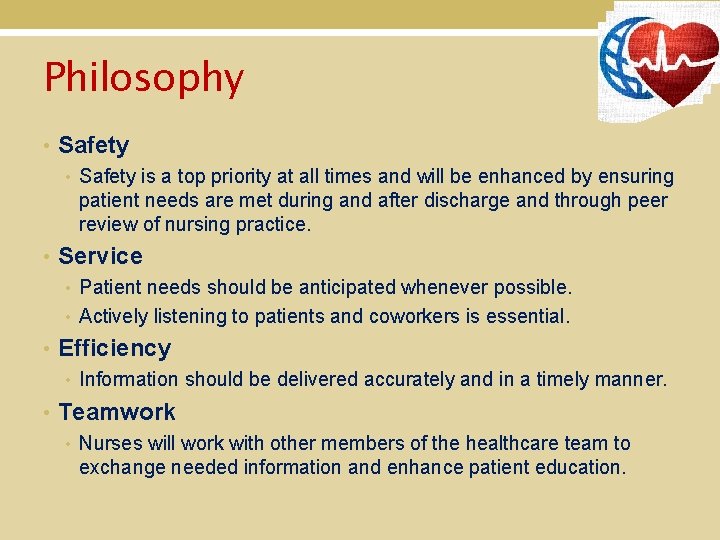 Philosophy

• Safety
  • Safety is a top priority at all times and will be enhanced by ensuring patient needs are met during and after discharge and through peer review of nursing practice.
• Service
  • Patient needs should be anticipated whenever possible.
  • Actively listening to patients and coworkers is essential.
• Efficiency
  • Information should be delivered accurately and in a timely manner.
• Teamwork
  • Nurses will work with other members of the healthcare team to exchange needed information and enhance patient education.